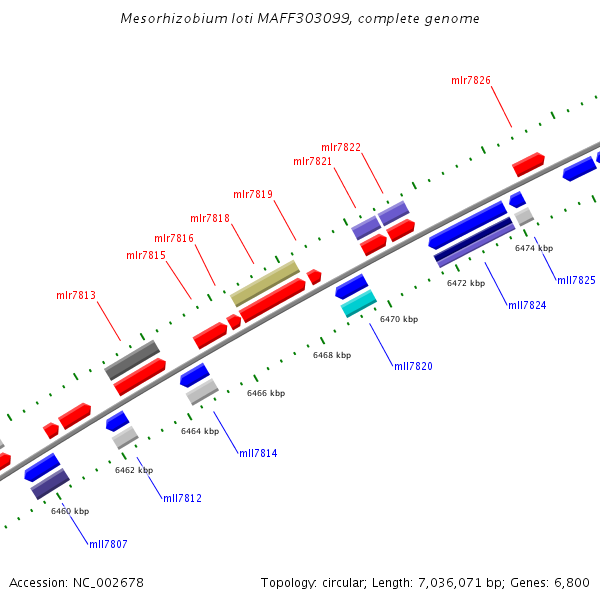 Mesorhizobium loti MAFF303099, complete genome

mlr7826

mlr7822

mlr7821

mlr7819

mlr7818

mlr7816

mlr7815

mlr7813

6474 kbp

mll7825

6472 kbp

mll7824

6470 kbp

6468 kbp

mll7820

6466 kbp

6464 kbp

mll7814

6462 kbp

mll7812

6460 kbp

mll7807

Accession: NC_002678

Topology: circular; Length: 7,036,071 bp; Genes: 6,800